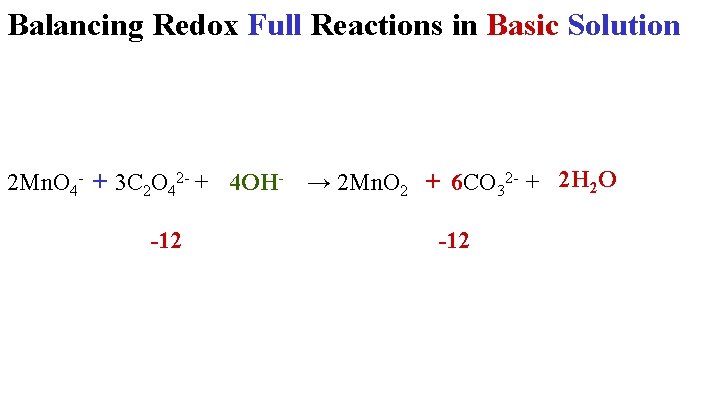 Balancing Redox Full Reactions in Basic Solution

$2MnO_4^- + 3C_2O_4^{2-} + 4OH^- \rightarrow 2MnO_2 + 6CO_3^{2-} + 2H_2O$

-12

-12